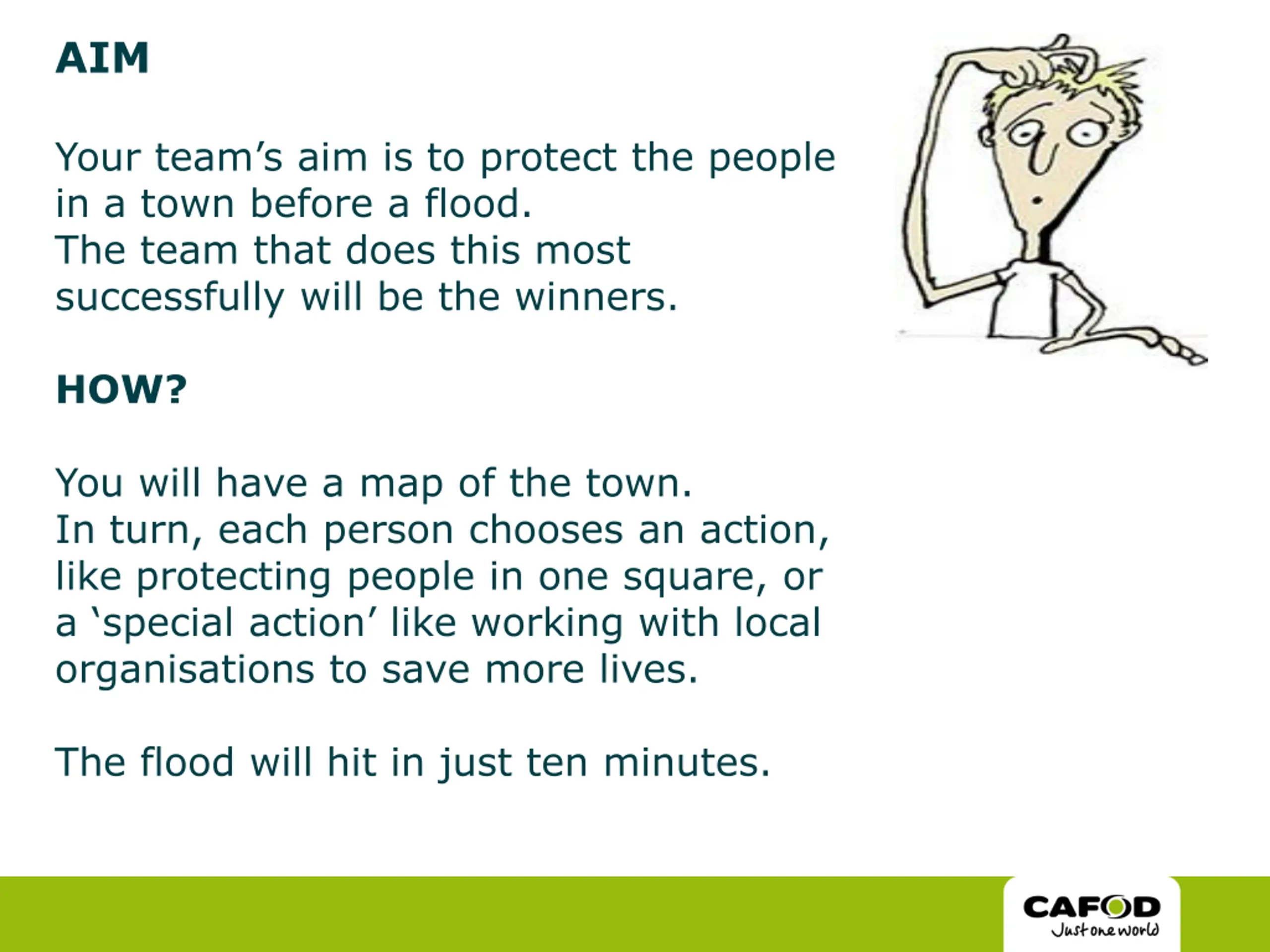 AIM

Your team’s aim is to protect the people in a town before a flood.
The team that does this most successfully will be the winners.

HOW?

You will have a map of the town.
In turn, each person chooses an action, like protecting people in one square, or a ‘special action’ like working with local organisations to save more lives.

The flood will hit in just ten minutes.

CAFOD
Just one world